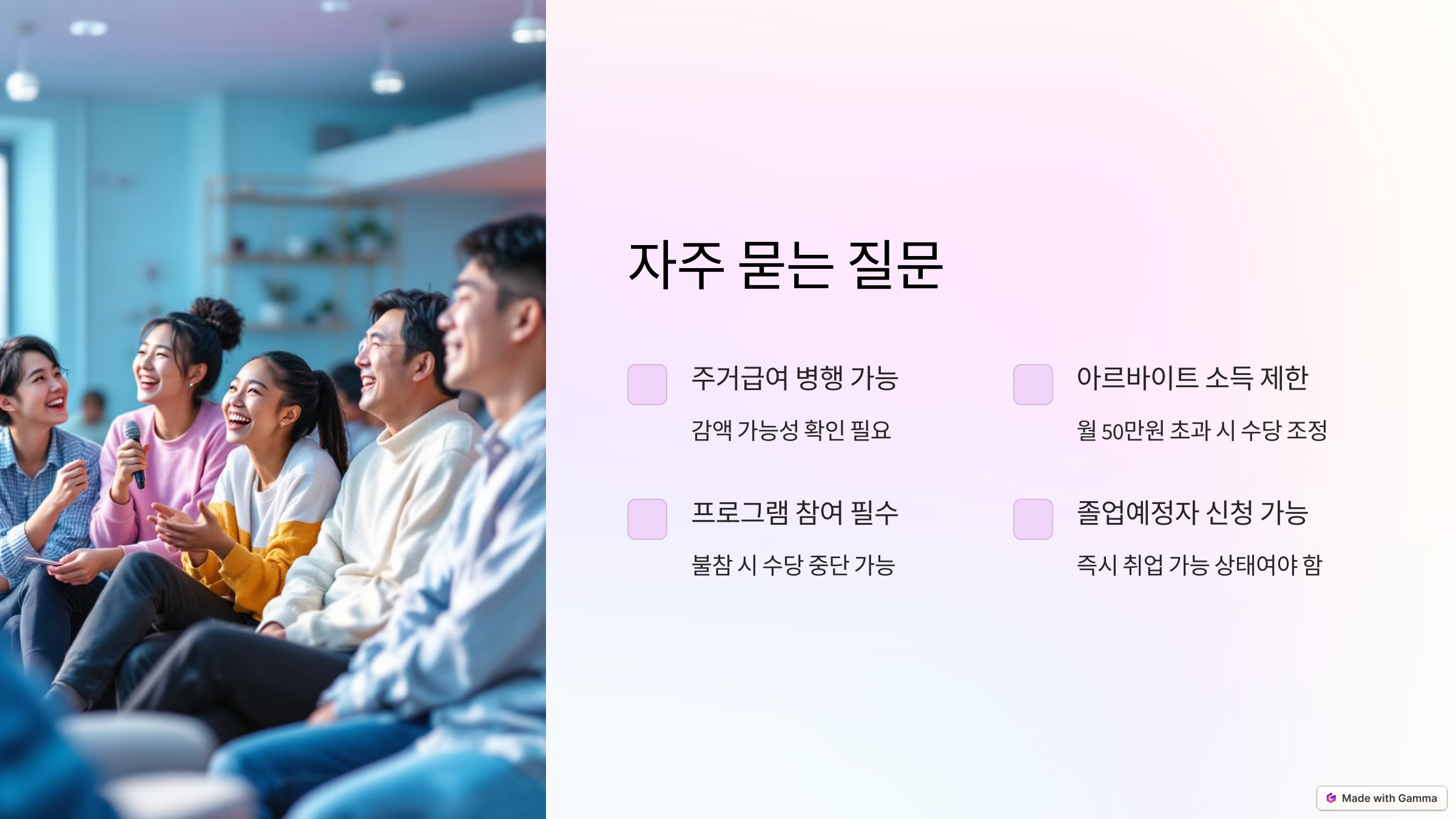 자주 묻는 질문

주거급여 병행 가능

감액 가능성 확인 필요

아르바이트 소득 제한

월 50만원 초과 시 수당 조정

프로그램 참여 필수

불참 시 수당 중단 가능

졸업예정자 신청 가능

즉시 취업 가능 상태여야 함

Made with Gamma